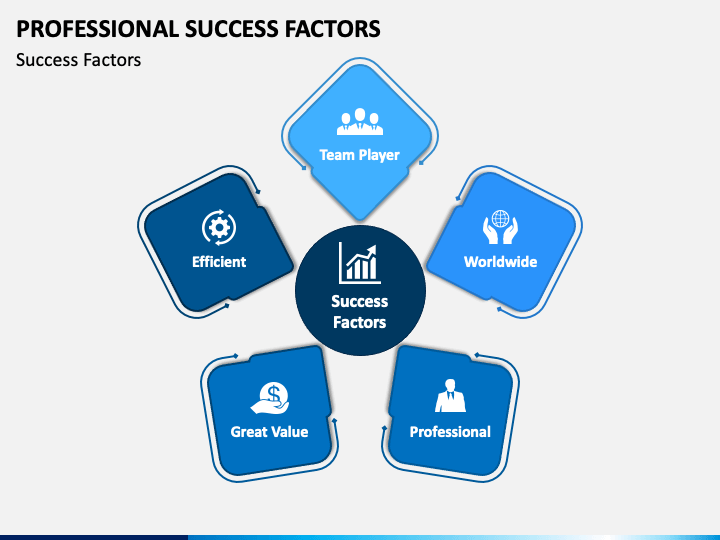 PROFESSIONAL SUCCESS FACTORS
Success Factors

Team Player

Efficient

Worldwide

Success Factors

Great Value

Professional